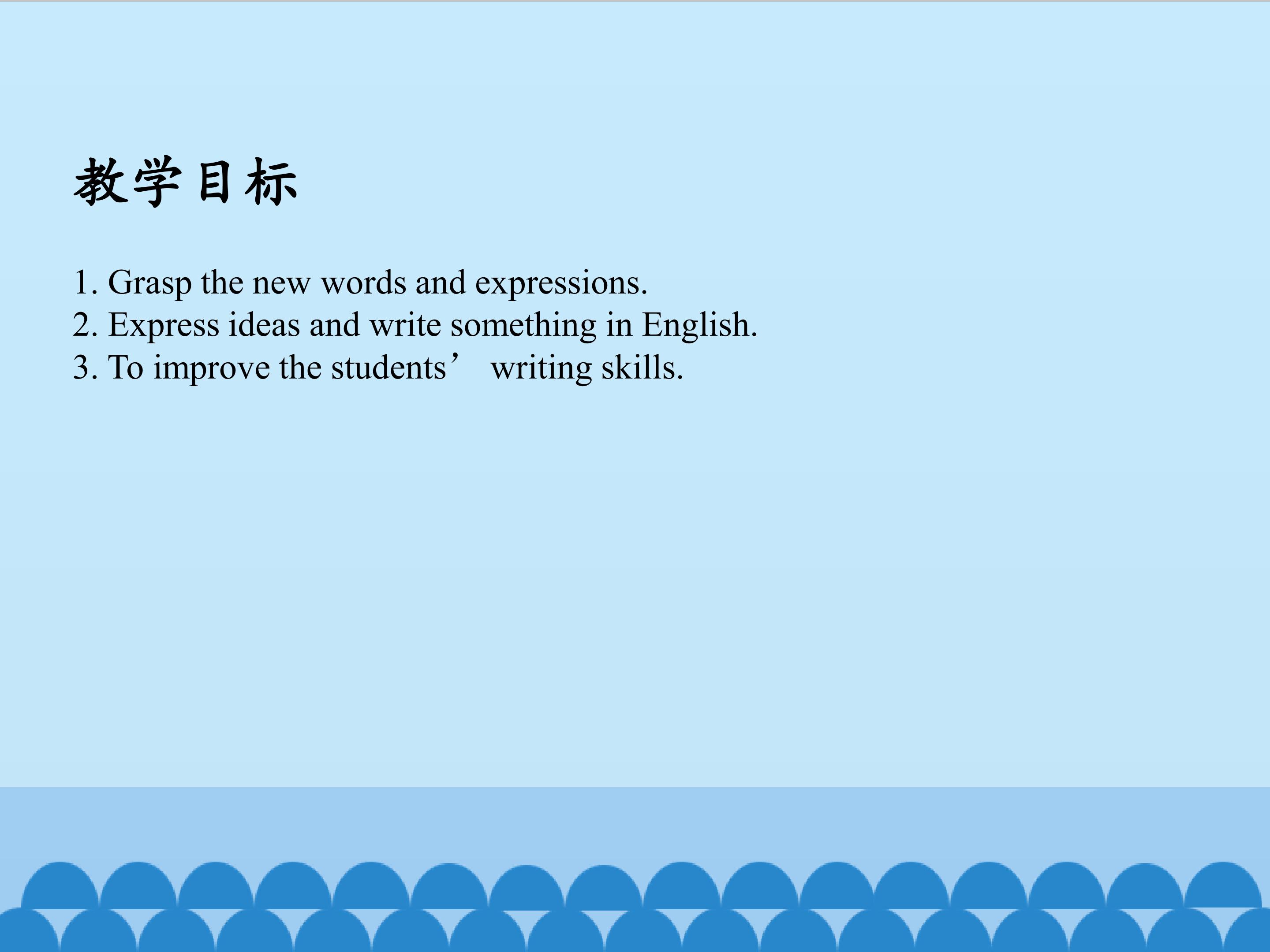 教学目标

1. Grasp the new words and expressions.
2. Express ideas and write something in English.
3. To improve the students’ writing skills.